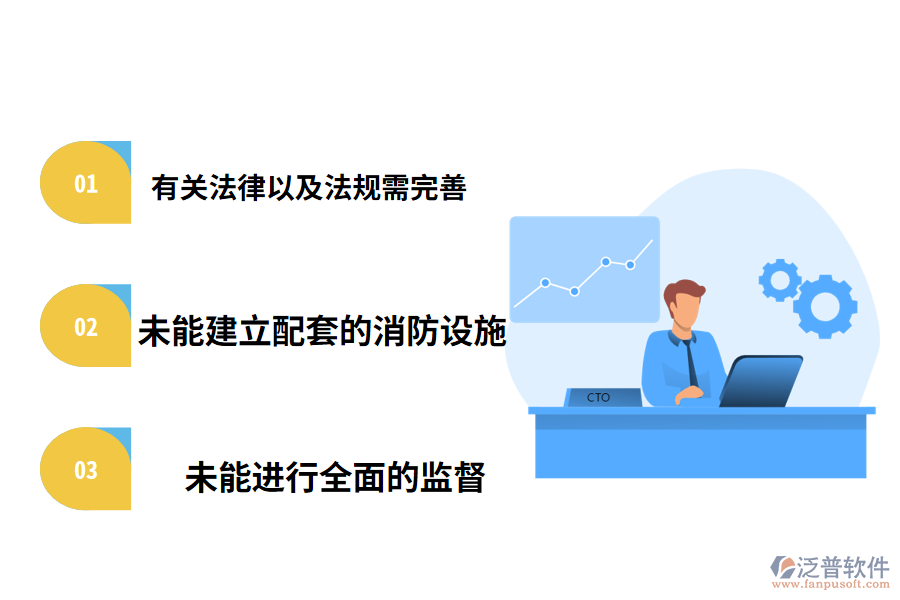 01
有关法律以及法规需完善

02
未能建立配套的消防设施

03
未能进行全面的监督

CTO

泛普软件
www.fanpusoft.com